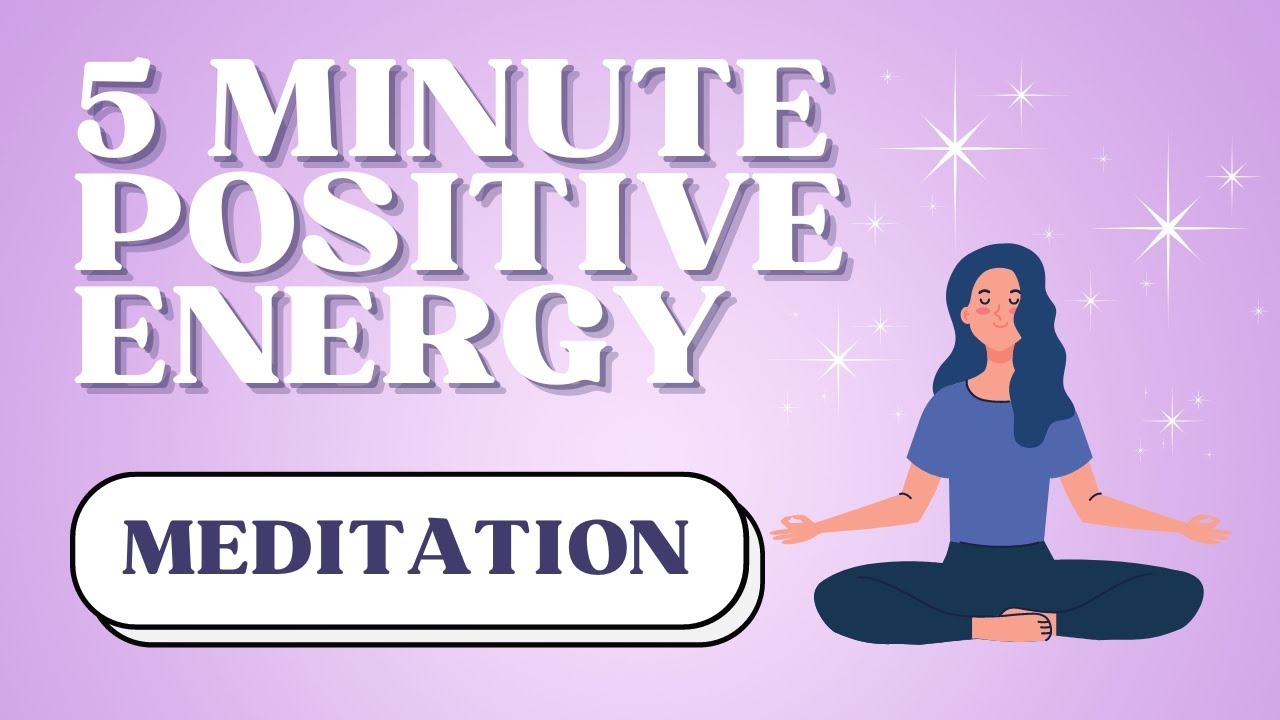 5 MINUTE POSITIVE ENERGY

MEDITATION